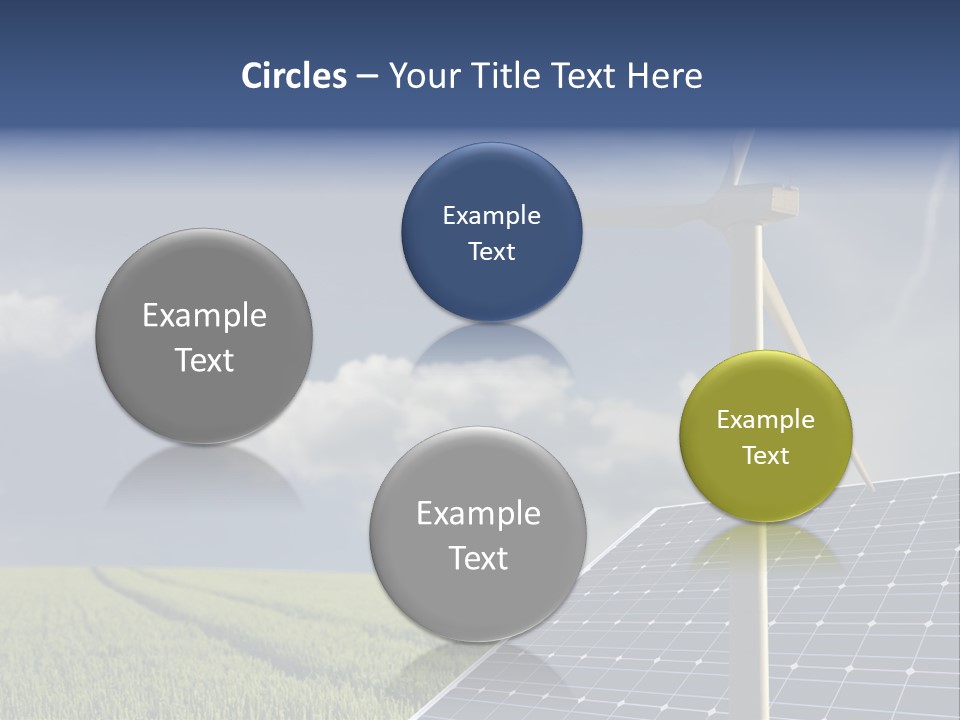 Circles – Your Title Text Here

Example Text

Example Text

Example Text

Example Text